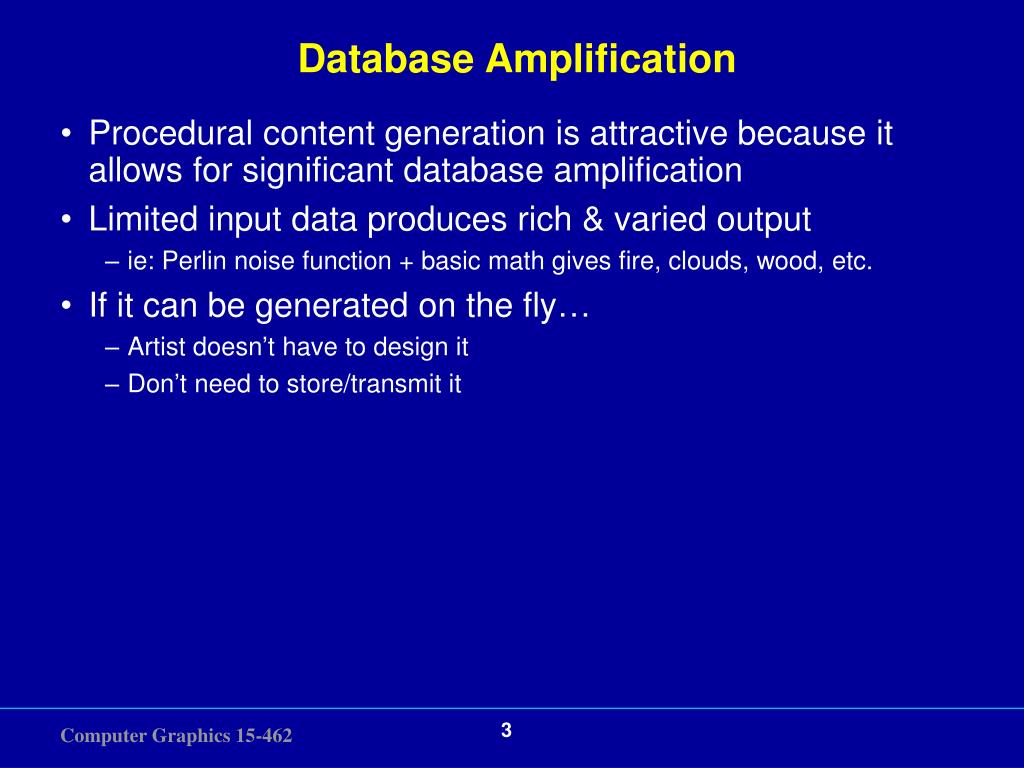 Database Amplification

• Procedural content generation is attractive because it allows for significant database amplification
• Limited input data produces rich & varied output
– ie: Perlin noise function + basic math gives fire, clouds, wood, etc.
• If it can be generated on the fly…
– Artist doesn’t have to design it
– Don’t need to store/transmit it

Computer Graphics 15-462

3